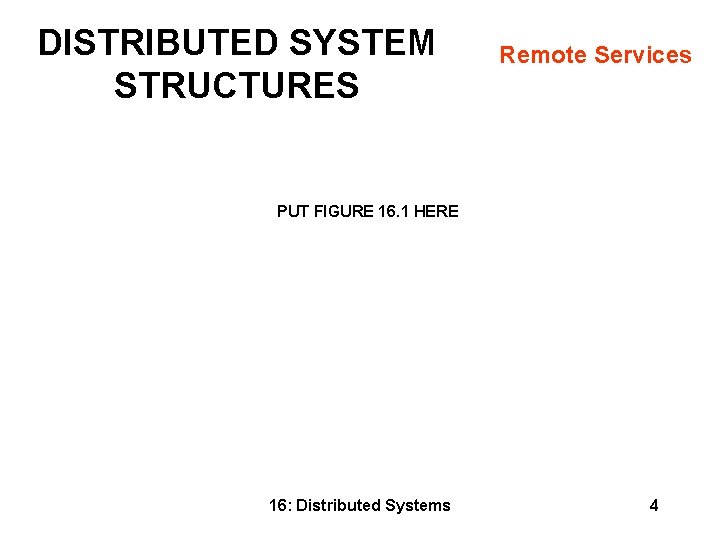 DISTRIBUTED SYSTEM STRUCTURES

Remote Services

PUT FIGURE 16.1 HERE

16: Distributed Systems

4